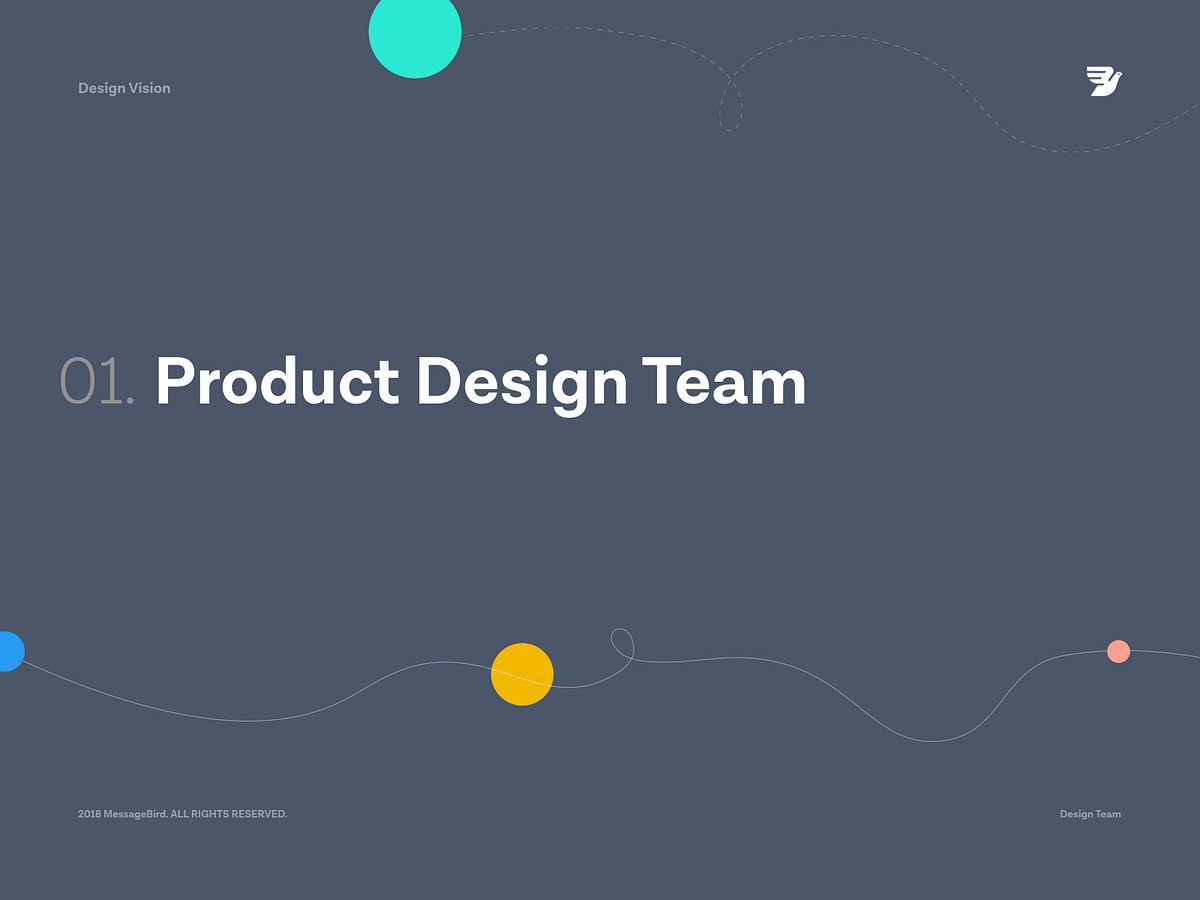 Design Vision

01. Product Design Team

2018 MessageBird. ALL RIGHTS RESERVED.

Design Team